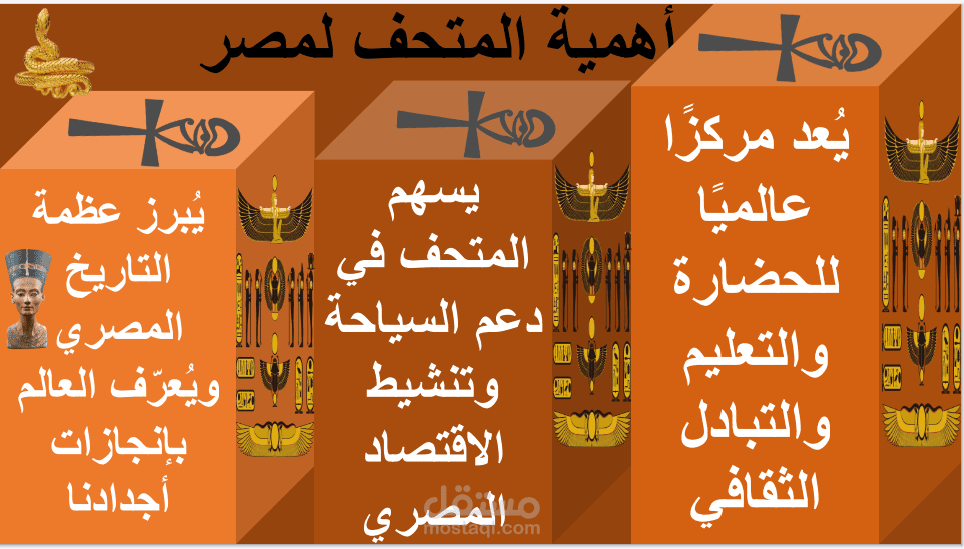 أهمية المتحف لمصر

يُعد مركزًا عالميًا للحضارة والتعليم والتبادل الثقافي

يسهم المتحف في دعم السياحة وتنشيط الاقتصاد المصري

يُبرز عظمة التاريخ المصري ويُعرّف العالم بإنجازات أجدادنا

مستقل
mostaql.com